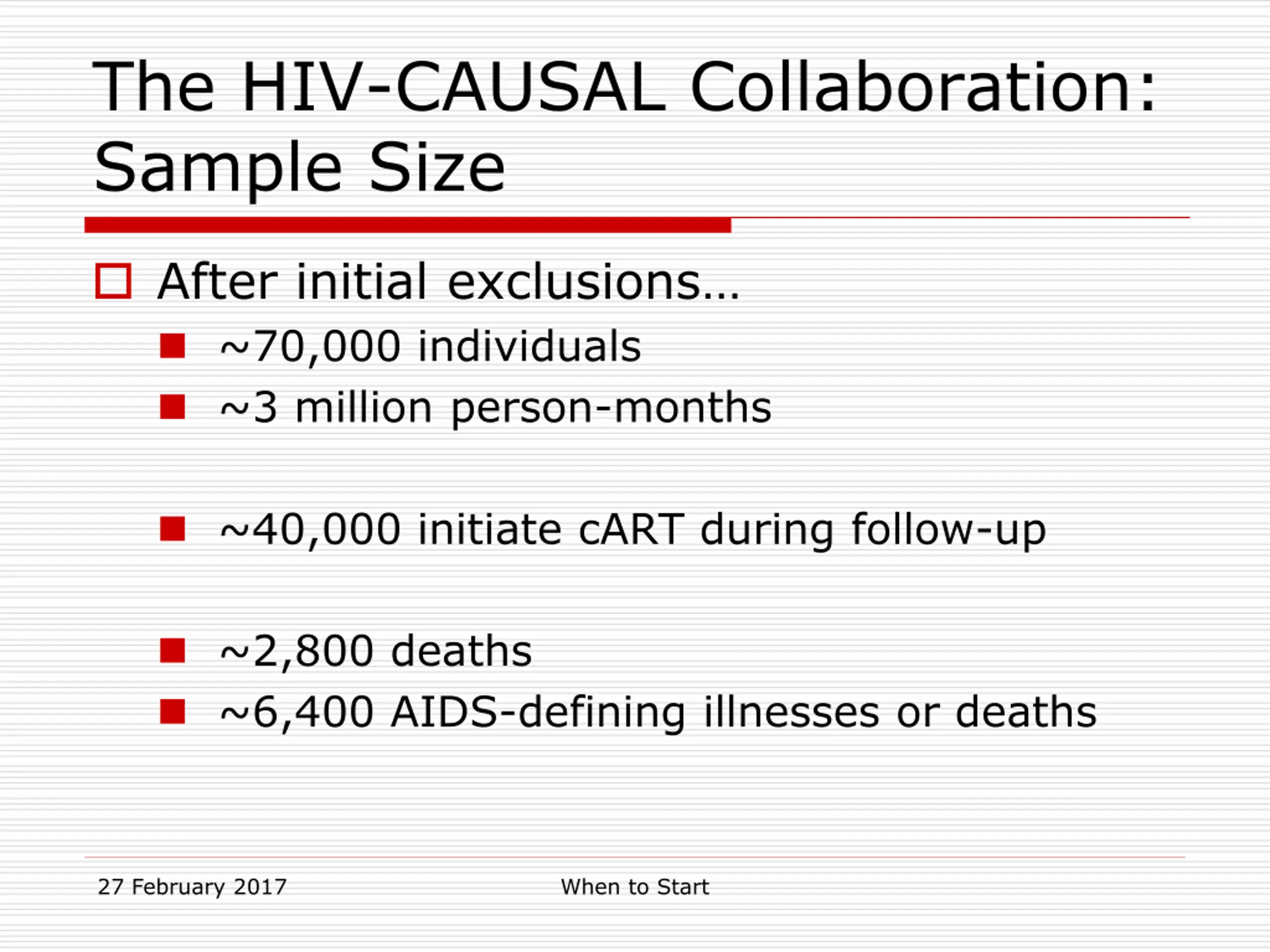 The HIV-CAUSAL Collaboration: Sample Size

After initial exclusions…

~70,000 individuals

~3 million person-months

~40,000 initiate cART during follow-up

~2,800 deaths

~6,400 AIDS-defining illnesses or deaths

27 February 2017

When to Start